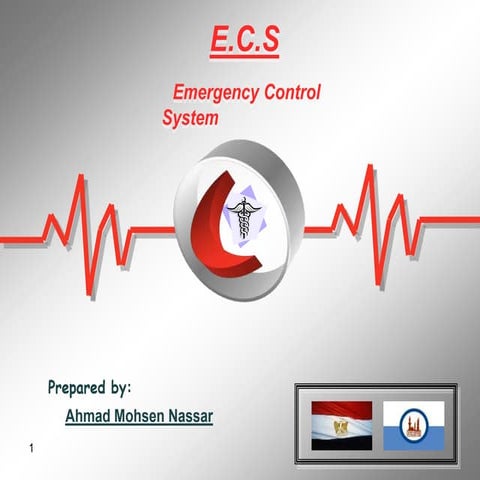 E.C.S

Emergency Control System

Prepared by:

Ahmad Mohsen Nassar

1